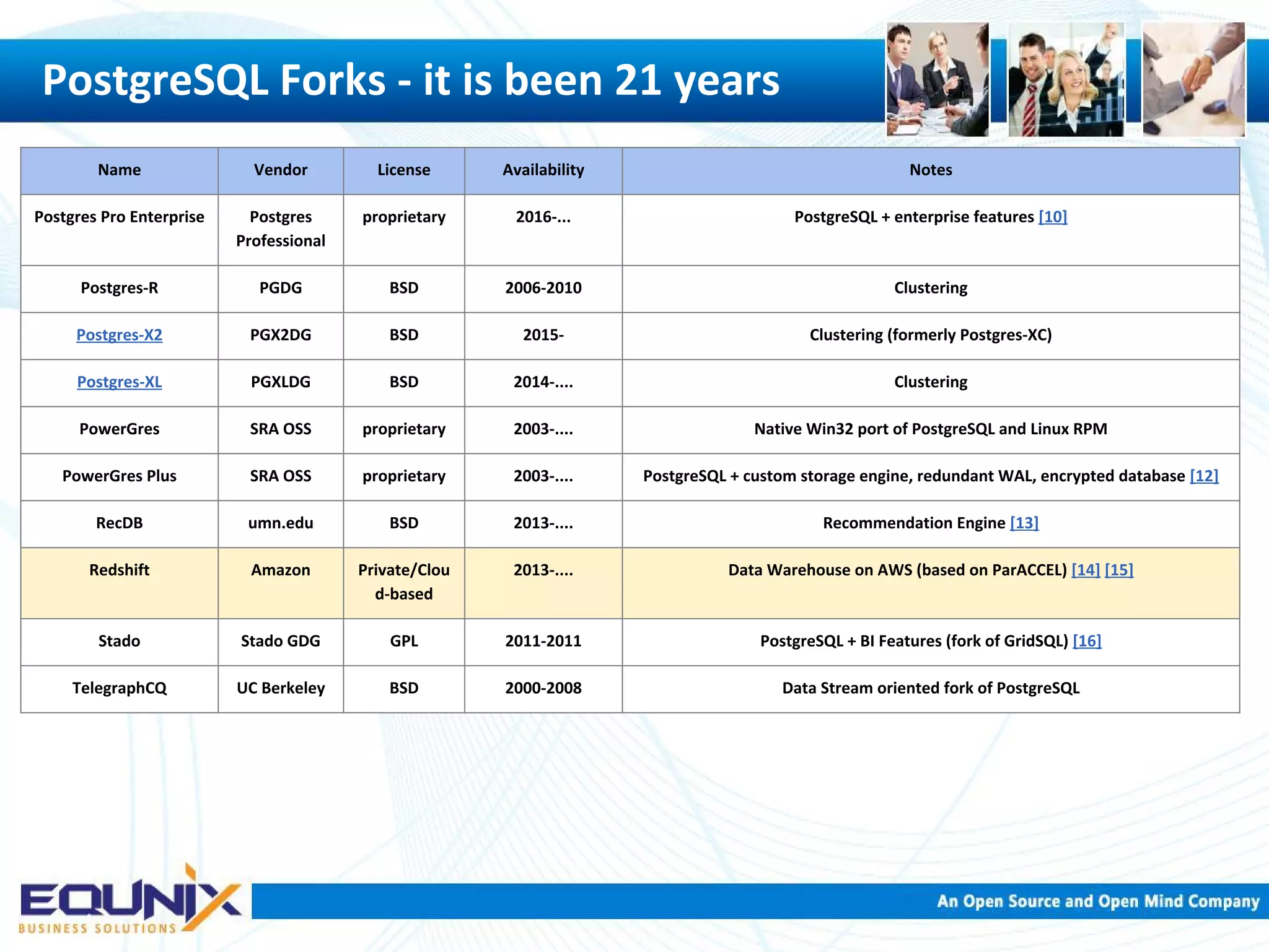 PostgreSQL Forks - it is been 21 years

| Name | Vendor | License | Availability | Notes |
|---|---|---|---|---|
| Postgres Pro Enterprise | Postgres Professional | proprietary | 2016-... | PostgreSQL + enterprise features [10] |
| Postgres-R | PGDG | BSD | 2006-2010 | Clustering |
| Postgres-X2 | PGX2DG | BSD | 2015- | Clustering (formerly Postgres-XC) |
| Postgres-XL | PGXLDG | BSD | 2014-.... | Clustering |
| PowerGres | SRA OSS | proprietary | 2003-.... | Native Win32 port of PostgreSQL and Linux RPM |
| PowerGres Plus | SRA OSS | proprietary | 2003-.... | PostgreSQL + custom storage engine, redundant WAL, encrypted database [12] |
| RecDB | umn.edu | BSD | 2013-.... | Recommendation Engine [13] |
| Redshift | Amazon | Private/Cloud-based | 2013-.... | Data Warehouse on AWS (based on ParACCEL) [14] [15] |
| Stado | Stado GDG | GPL | 2011-2011 | PostgreSQL + BI Features (fork of GridSQL) [16] |
| TelegraphCQ | UC Berkeley | BSD | 2000-2008 | Data Stream oriented fork of PostgreSQL |

EQUNIX BUSINESS SOLUTIONS

An Open Source and Open Mind Company